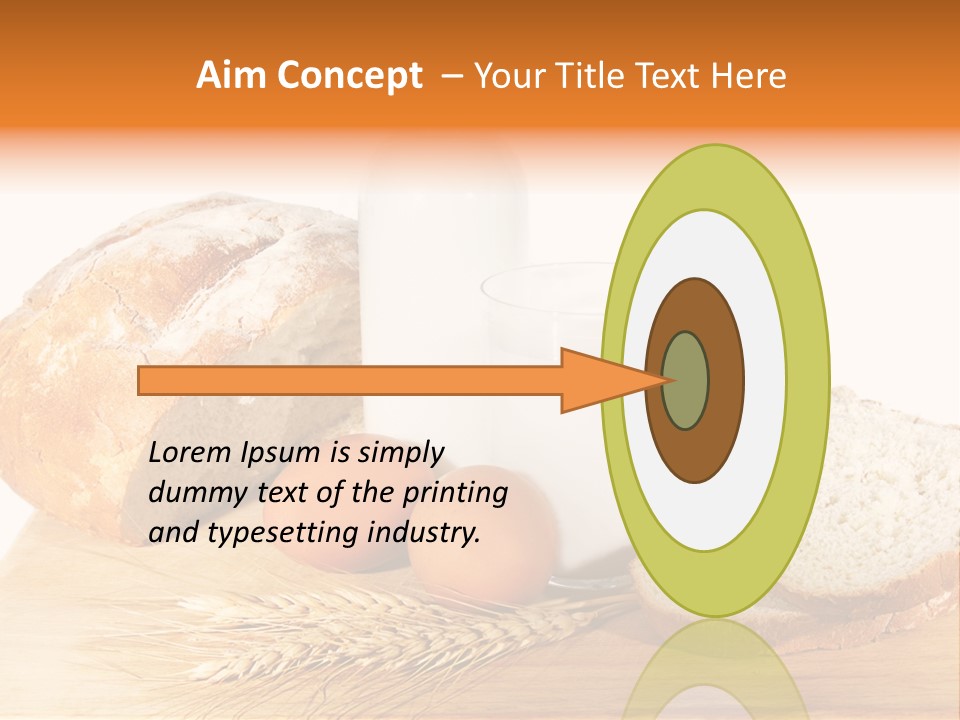 Aim Concept – Your Title Text Here

Lorem Ipsum is simply dummy text of the printing and typesetting industry.